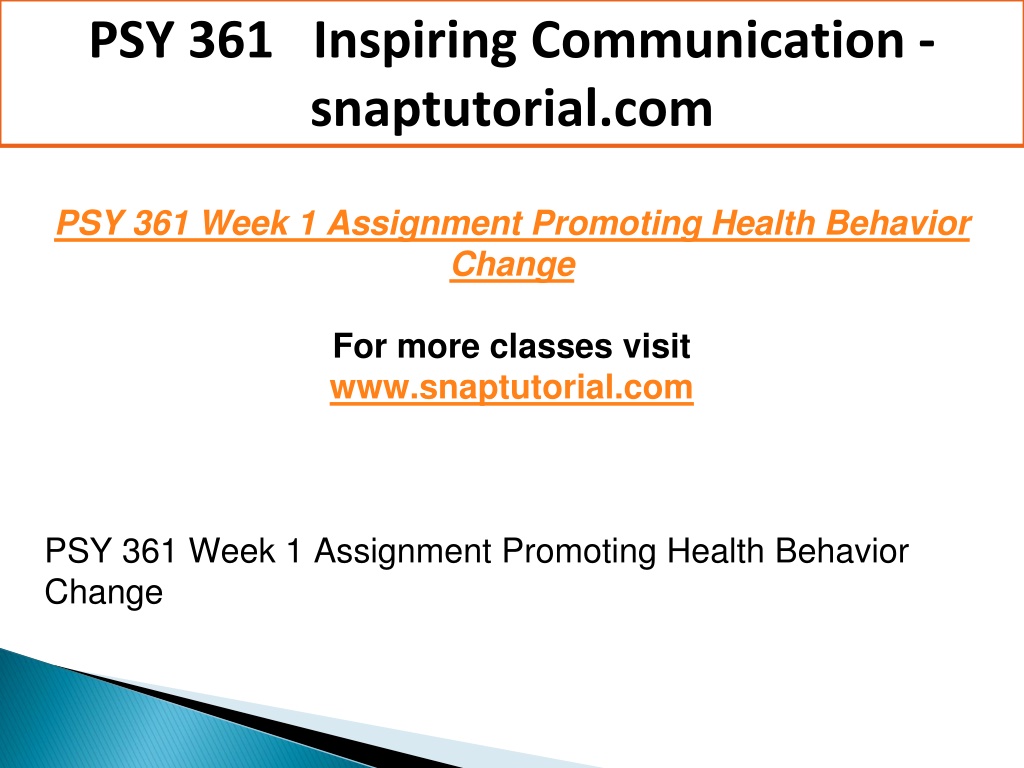 PSY 361 Inspiring Communication - snaptutorial.com

PSY 361 Week 1 Assignment Promoting Health Behavior Change

For more classes visit
www.snaptutorial.com

PSY 361 Week 1 Assignment Promoting Health Behavior Change